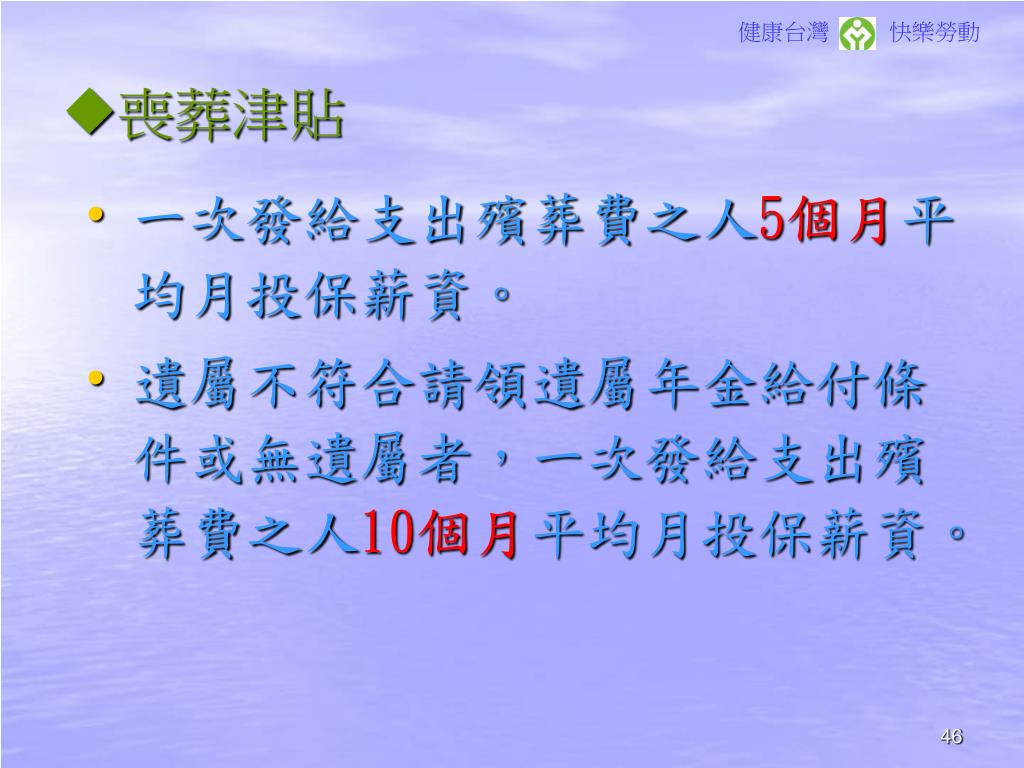 健康台灣 快樂勞動

◆喪葬津貼

• 一次發給支出殯葬費之人5個月平均月投保薪資。

• 遺屬不符合請領遺屬年金給付條件或無遺屬者，一次發給支出殯葬費之人10個月平均月投保薪資。

46